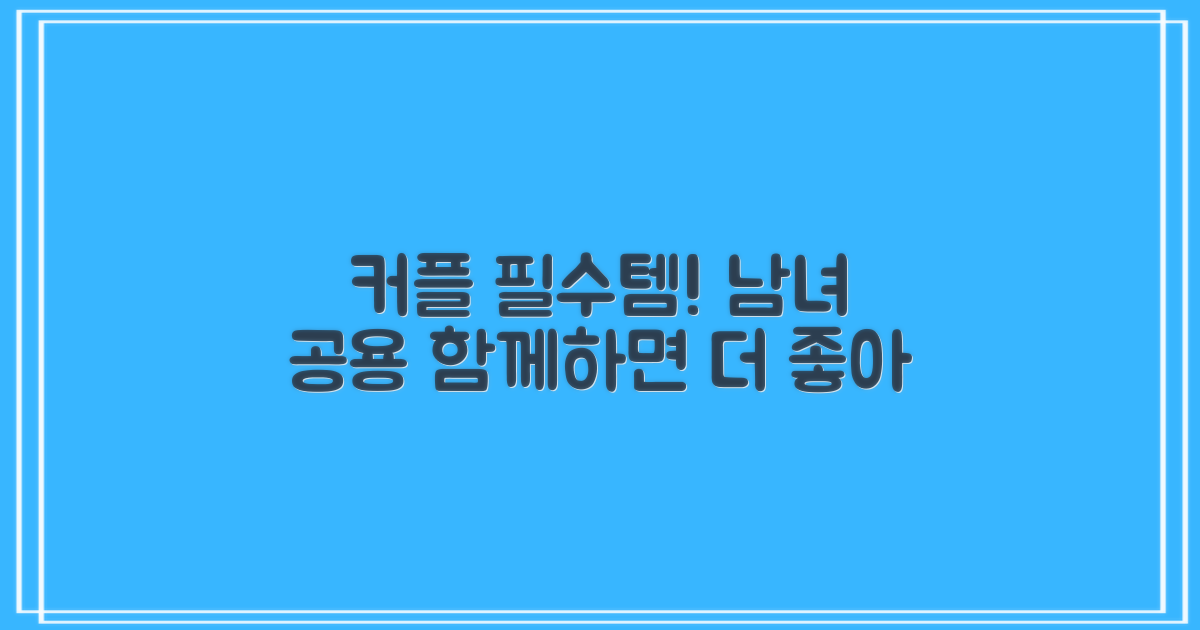 커플 필수템! 남녀
공용 함께하면 더 좋아